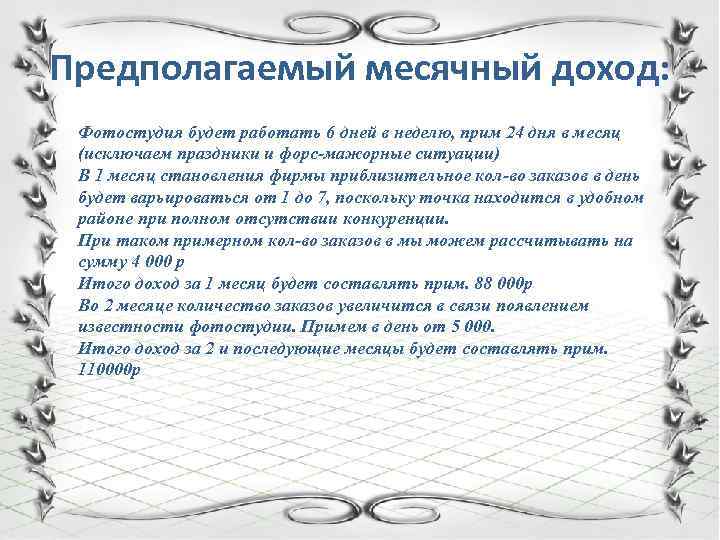 Предполагаемый месячный доход:

Фотостудия будет работать 6 дней в неделю, прим 24 дня в месяц (исключаем праздники и форс-мажорные ситуации)
В 1 месяц становления фирмы приблизительное кол-во заказов в день будет варьироваться от 1 до 7, поскольку точка находится в удобном районе при полном отсутствии конкуренции.
При таком примерном кол-во заказов в мы можем рассчитывать на сумму 4 000 р
Итого доход за 1 месяц будет составлять прим. 88 000р
Во 2 месяце количество заказов увеличится в связи появлением известности фотостудии. Примем в день от 5 000.
Итого доход за 2 и последующие месяцы будет составлять прим. 110000р